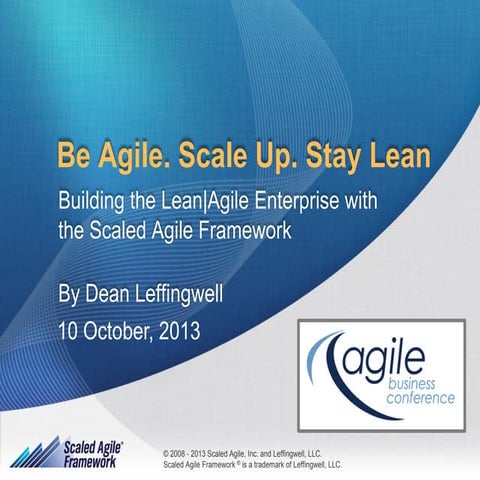 Be Agile. Scale Up. Stay Lean

Building the Lean|Agile Enterprise with the Scaled Agile Framework

By Dean Leffingwell

10 October, 2013

agile business conference

Scaled Agile® Framework

© 2008 - 2013 Scaled Agile, Inc. and Leffingwell, LLC.
Scaled Agile Framework ® is a trademark of Leffingwell, LLC.